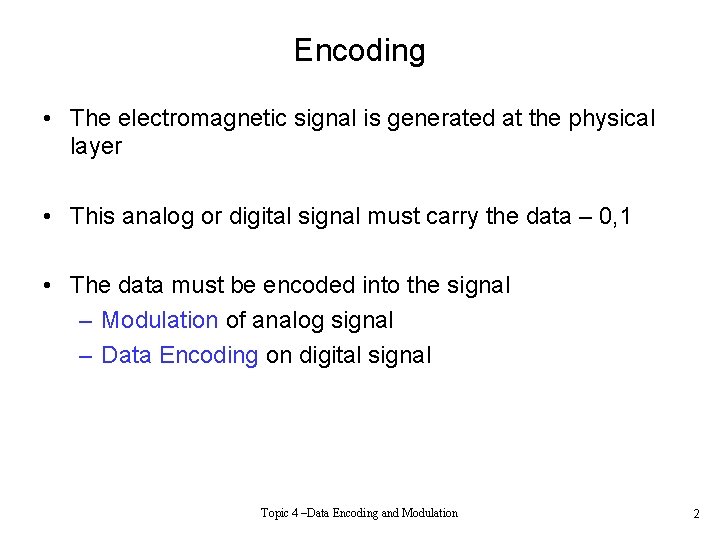 Encoding

• The electromagnetic signal is generated at the physical layer

• This analog or digital signal must carry the data – 0,1

• The data must be encoded into the signal
– Modulation of analog signal
– Data Encoding on digital signal

Topic 4 –Data Encoding and Modulation

2